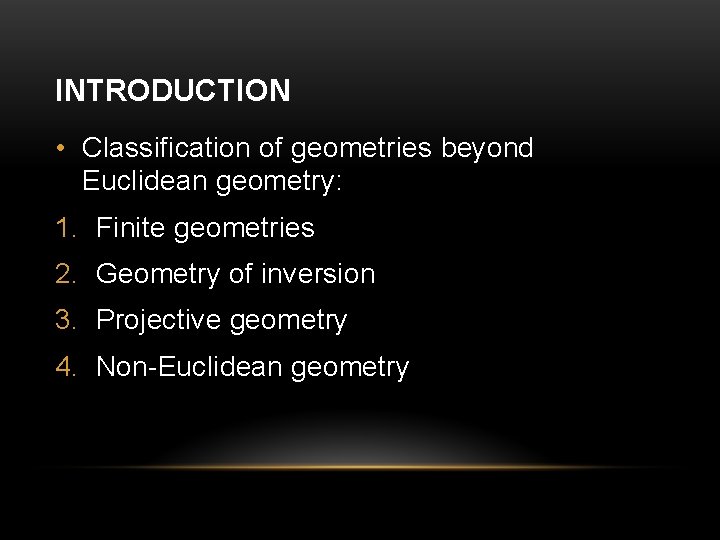 INTRODUCTION

• Classification of geometries beyond Euclidean geometry:

1. Finite geometries
2. Geometry of inversion
3. Projective geometry
4. Non-Euclidean geometry